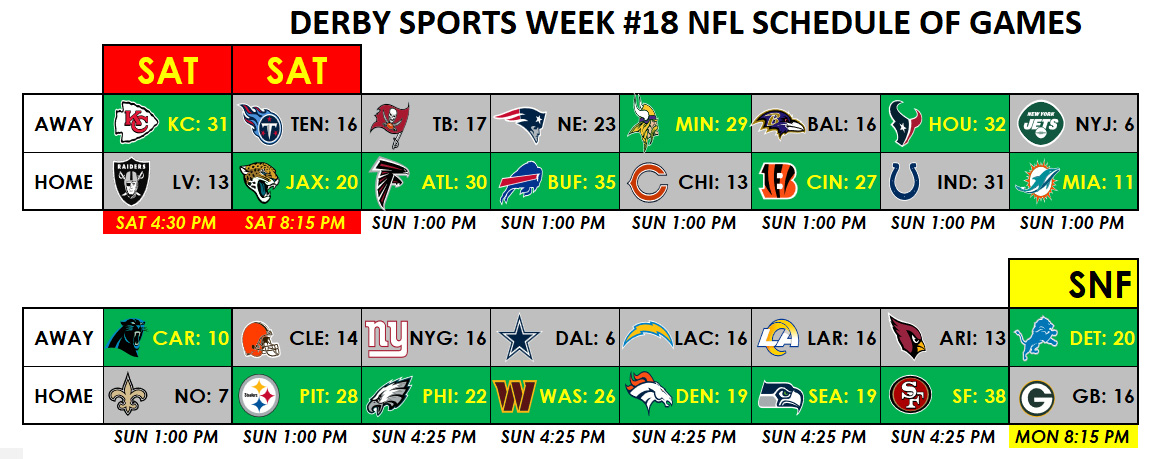 DERBY SPORTS WEEK #18 NFL SCHEDULE OF GAMES

| | SAT | SAT | | | | | | |
|---|---|---|---|---|---|---|---|---|
| AWAY | KC: 31 | TEN: 16 | TB: 17 | NE: 23 | MIN: 29 | BAL: 16 | HOU: 32 | NYJ: 6 |
| HOME | LV: 13 | JAX: 20 | ATL: 30 | BUF: 35 | CHI: 13 | CIN: 27 | IND: 31 | MIA: 11 |
| | SAT 4:30 PM | SAT 8:15 PM | SUN 1:00 PM | SUN 1:00 PM | SUN 1:00 PM | SUN 1:00 PM | SUN 1:00 PM | SUN 1:00 PM |

| | | | | | | | | SNF |
|---|---|---|---|---|---|---|---|---|
| AWAY | CAR: 10 | CLE: 14 | NYG: 16 | DAL: 6 | LAC: 16 | LAR: 16 | ARI: 13 | DET: 20 |
| HOME | NO: 7 | PIT: 28 | PHI: 22 | WAS: 26 | DEN: 19 | SEA: 19 | SF: 38 | GB: 16 |
| | SUN 1:00 PM | SUN 1:00 PM | SUN 4:25 PM | SUN 4:25 PM | SUN 4:25 PM | SUN 4:25 PM | SUN 4:25 PM | MON 8:15 PM |